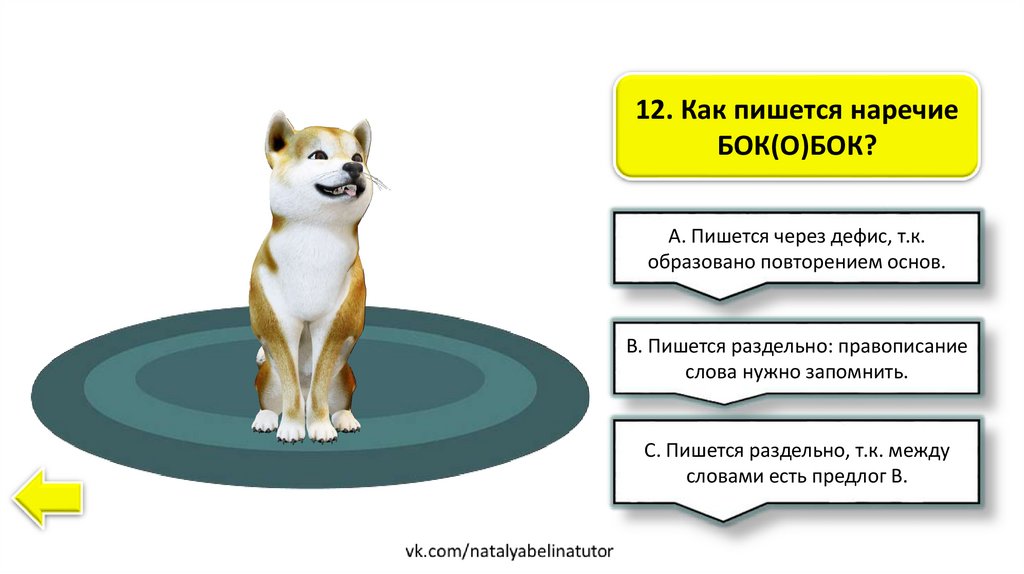 12. Как пишется наречие БОК(О)БОК?

А. Пишется через дефис, т.к. образовано повторением основ.

В. Пишется раздельно: правописание слова нужно запомнить.

С. Пишется раздельно, т.к. между словами есть предлог В.

vk.com/natalyabelinatutor